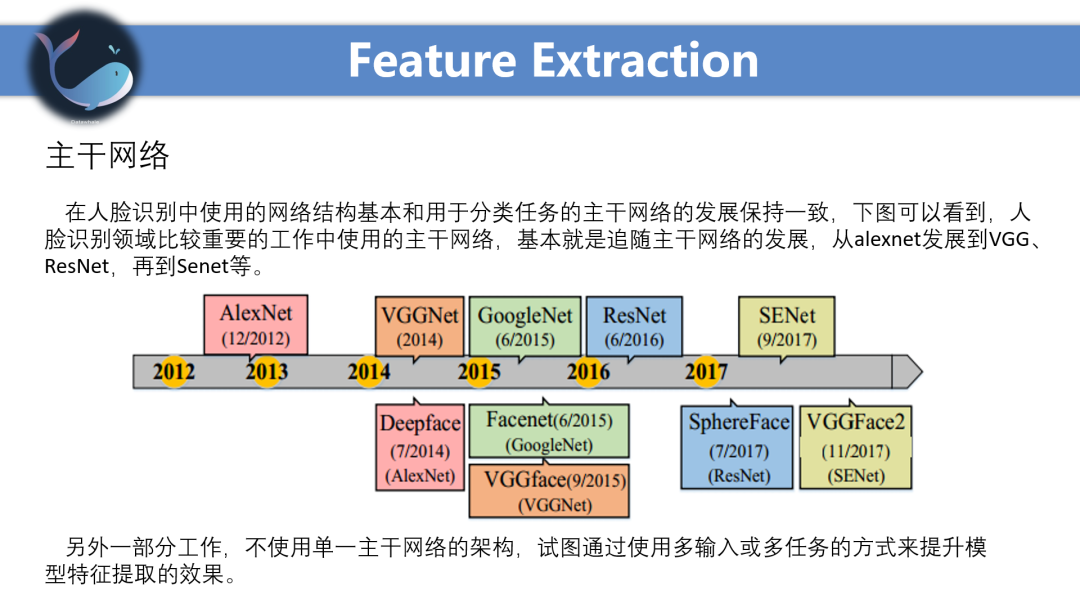 Feature Extraction

主干网络

在人脸识别中使用的网络结构基本和用于分类任务的主干网络的发展保持一致，下图可以看到，人脸识别领域比较重要的工作中使用的主干网络，基本就是追随主干网络的发展，从alexnet发展到VGG、ResNet，再到Senet等。

AlexNet (12/2012)
VGGNet (2014)
GoogleNet (6/2015)
ResNet (6/2016)
SENet (9/2017)

2012 2013 2014 2015 2016 2017

Deepface (7/2014) (AlexNet)
Facenet(6/2015) (GoogleNet)
VGGface(9/2015) (VGGNet)
SphereFace (7/2017) (ResNet)
VGGFace2 (11/2017) (SENet)

另外一部分工作，不使用单一主干网络的架构，试图通过使用多输入或多任务的方式来提升模型特征提取的效果。